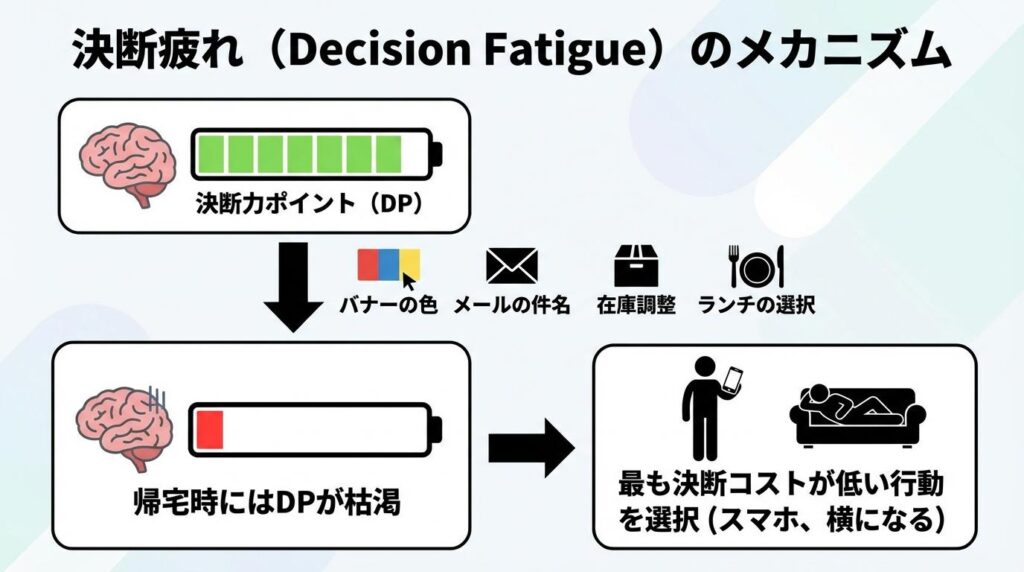 決断疲れ（Decision Fatigue）のメカニズム

決断力ポイント（DP）

バナーの色
メールの件名
在庫調整
ランチの選択

帰宅時にはDPが枯渇

最も決断コストが低い行動を選択 (スマホ、横になる)